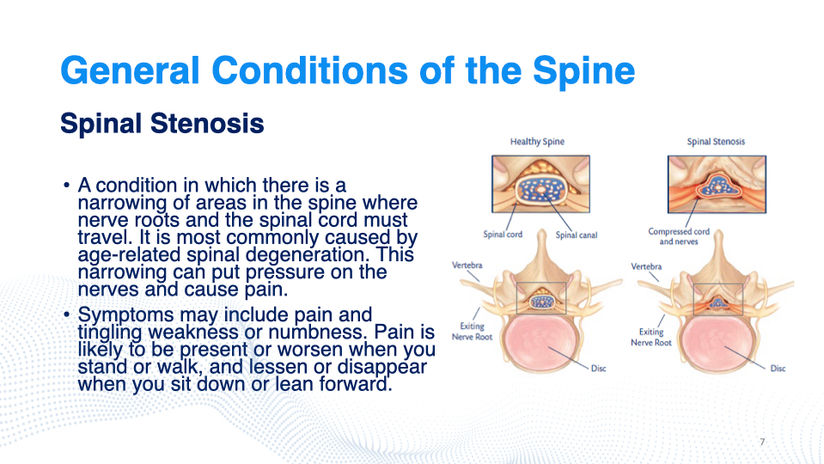 General Conditions of the Spine

Spinal Stenosis

• A condition in which there is a narrowing of areas in the spine where nerve roots and the spinal cord must travel. It is most commonly caused by age-related spinal degeneration. This narrowing can put pressure on the nerves and cause pain.

• Symptoms may include pain and tingling weakness or numbness. Pain is likely to be present or worsen when you stand or walk, and lessen or disappear when you sit down or lean forward.

Healthy Spine

Spinal cord

Spinal canal

Vertebra

Exiting Nerve Root

Disc

Spinal Stenosis

Compressed cord and nerves

Vertebra

Exiting Nerve Root

Disc

7